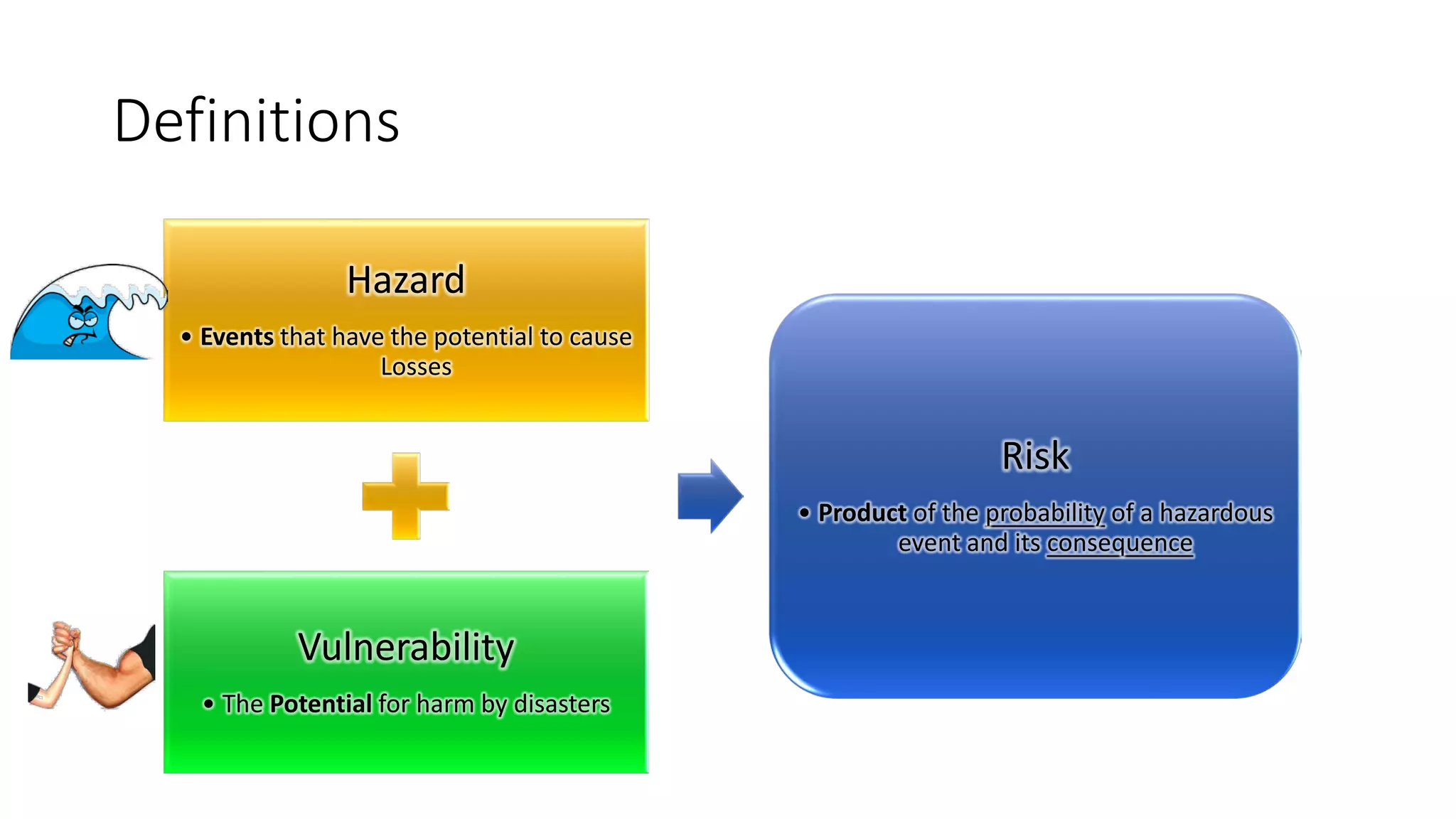 Definitions

Hazard

• Events that have the potential to cause Losses

Vulnerability

• The Potential for harm by disasters

Risk

• Product of the probability of a hazardous event and its consequence